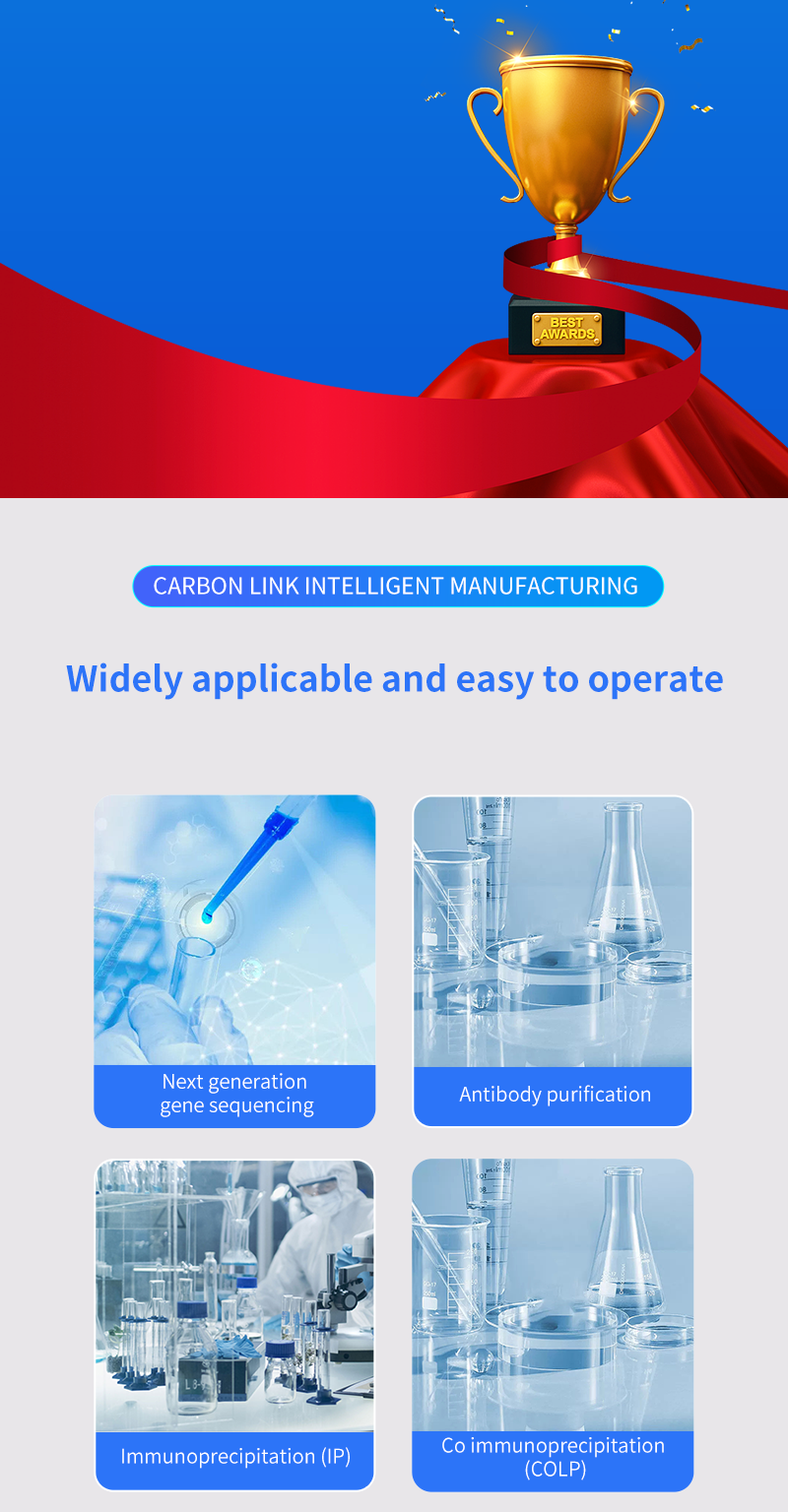 BEST AWARDS

CARBON LINK INTELLIGENT MANUFACTURING

Widely applicable and easy to operate

Next generation gene sequencing

Antibody purification

Immunoprecipitation (IP)

Co immunoprecipitation (COLP)